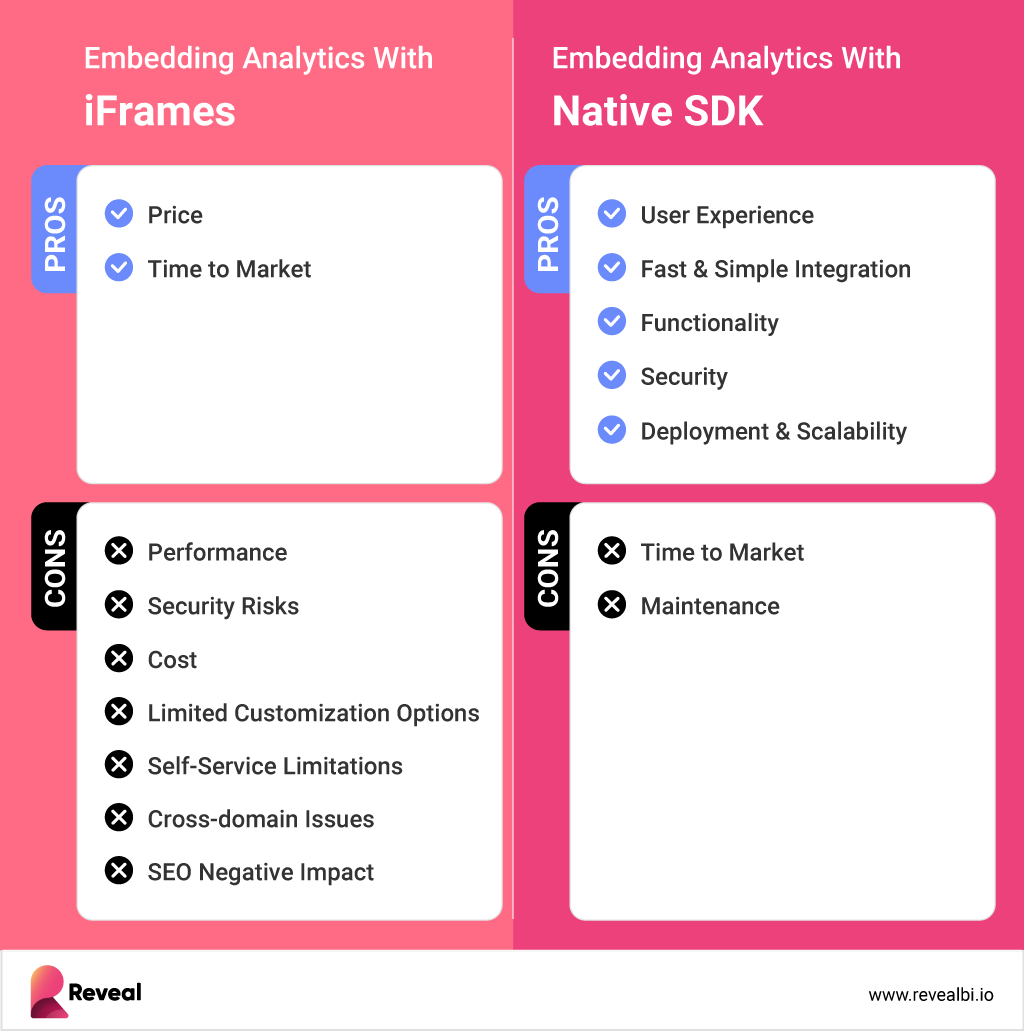 Embedding Analytics With
iFrames

PROS
Price
Time to Market

CONS
Performance
Security Risks
Cost
Limited Customization Options
Self-Service Limitations
Cross-domain Issues
SEO Negative Impact

Embedding Analytics With
Native SDK

PROS
User Experience
Fast & Simple Integration
Functionality
Security
Deployment & Scalability

CONS
Time to Market
Maintenance

Reveal

www.revealbi.io